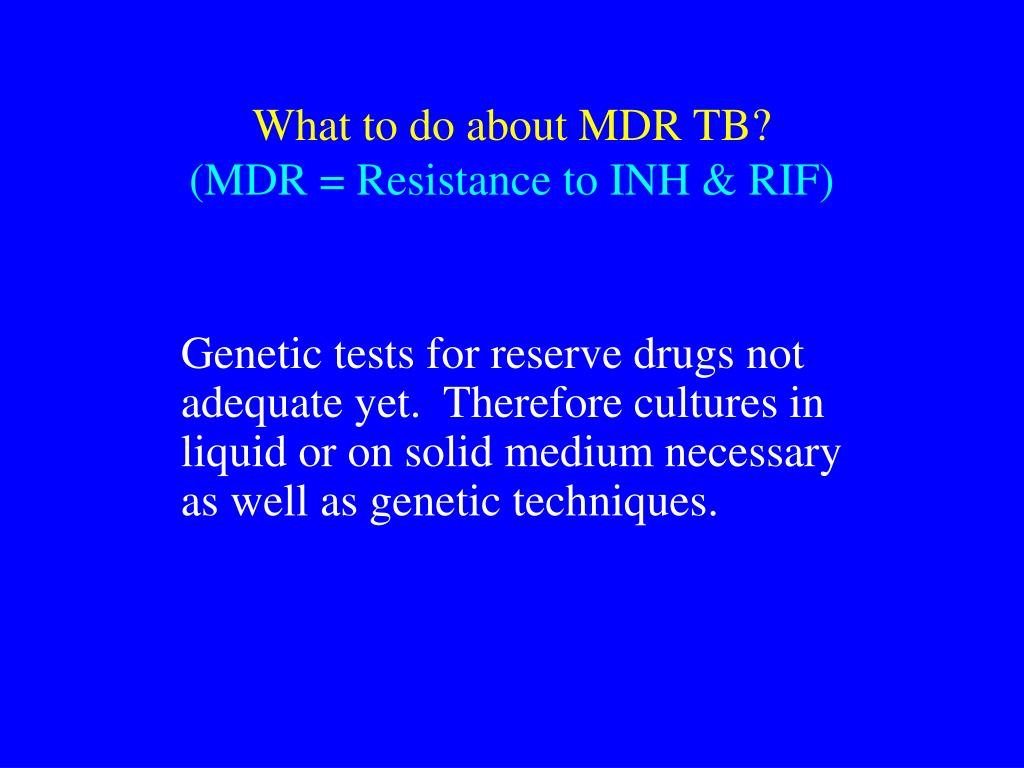 What to do about MDR TB?
(MDR = Resistance to INH & RIF)

Genetic tests for reserve drugs not adequate yet. Therefore cultures in liquid or on solid medium necessary as well as genetic techniques.